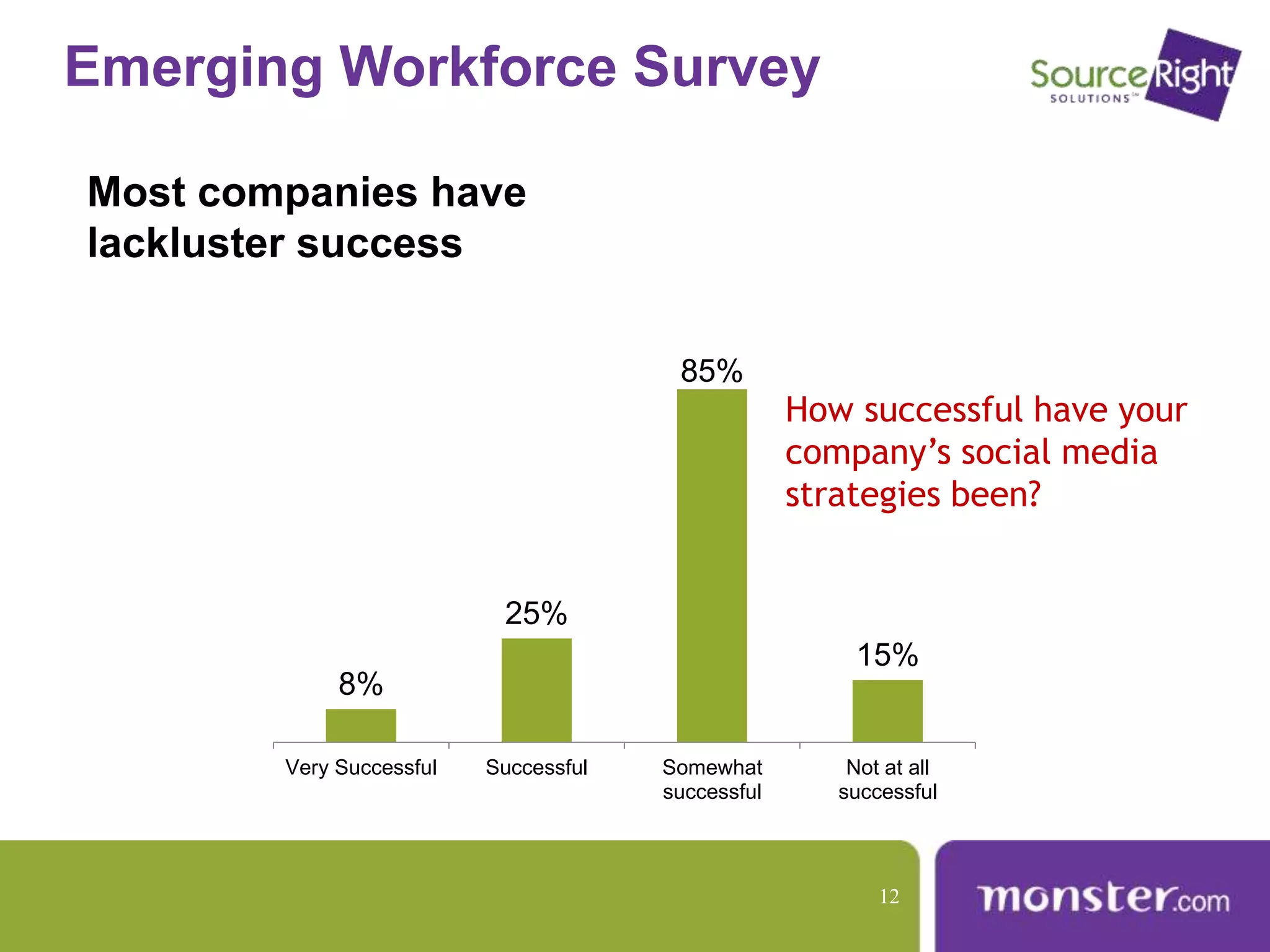 Emerging Workforce Survey

SourceRight SOLUTIONS℠

Most companies have lackluster success

How successful have your company's social media strategies been?

8%
25%
85%
15%

Very Successful
Successful
Somewhat successful
Not at all successful

12

monster.com